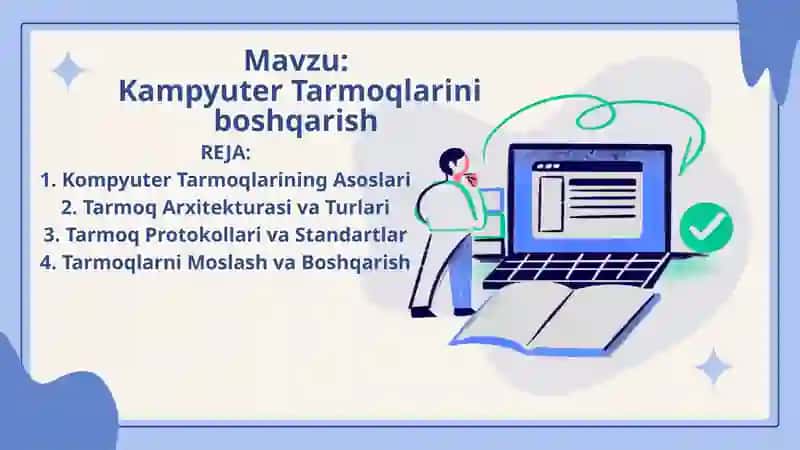 Mavzu:
Kampyuter Tarmoqlarini boshqarish

REJA:
1. Kompyuter Tarmoqlarining Asoslari
2. Tarmoq Arxitekturasi va Turlari
3. Tarmoq Protokollari va Standartlar
4. Tarmoqlarni Moslash va Boshqarish